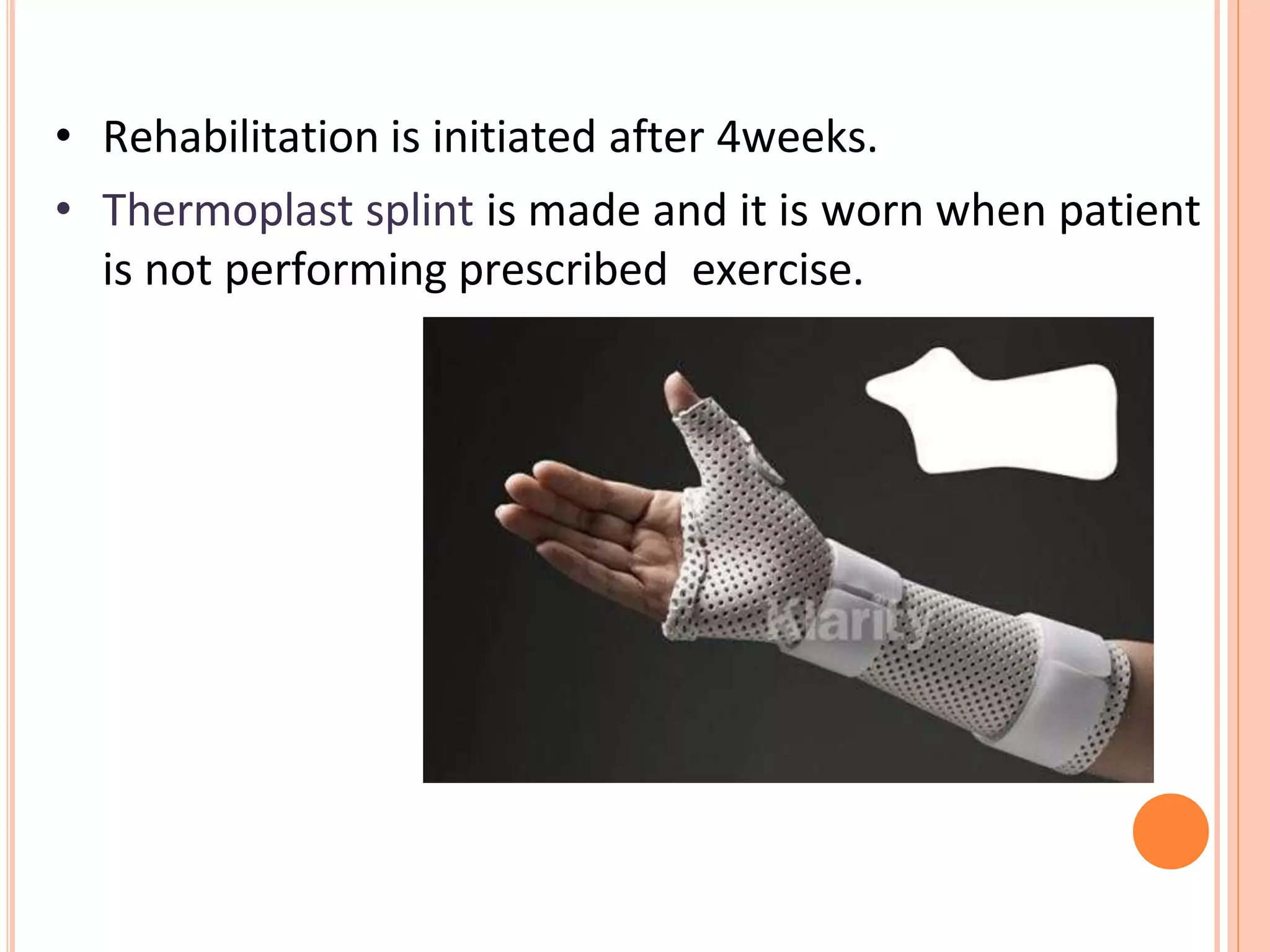 • Rehabilitation is initiated after 4weeks.

• Thermoplast splint is made and it is worn when patient is not performing prescribed exercise.

Klarity